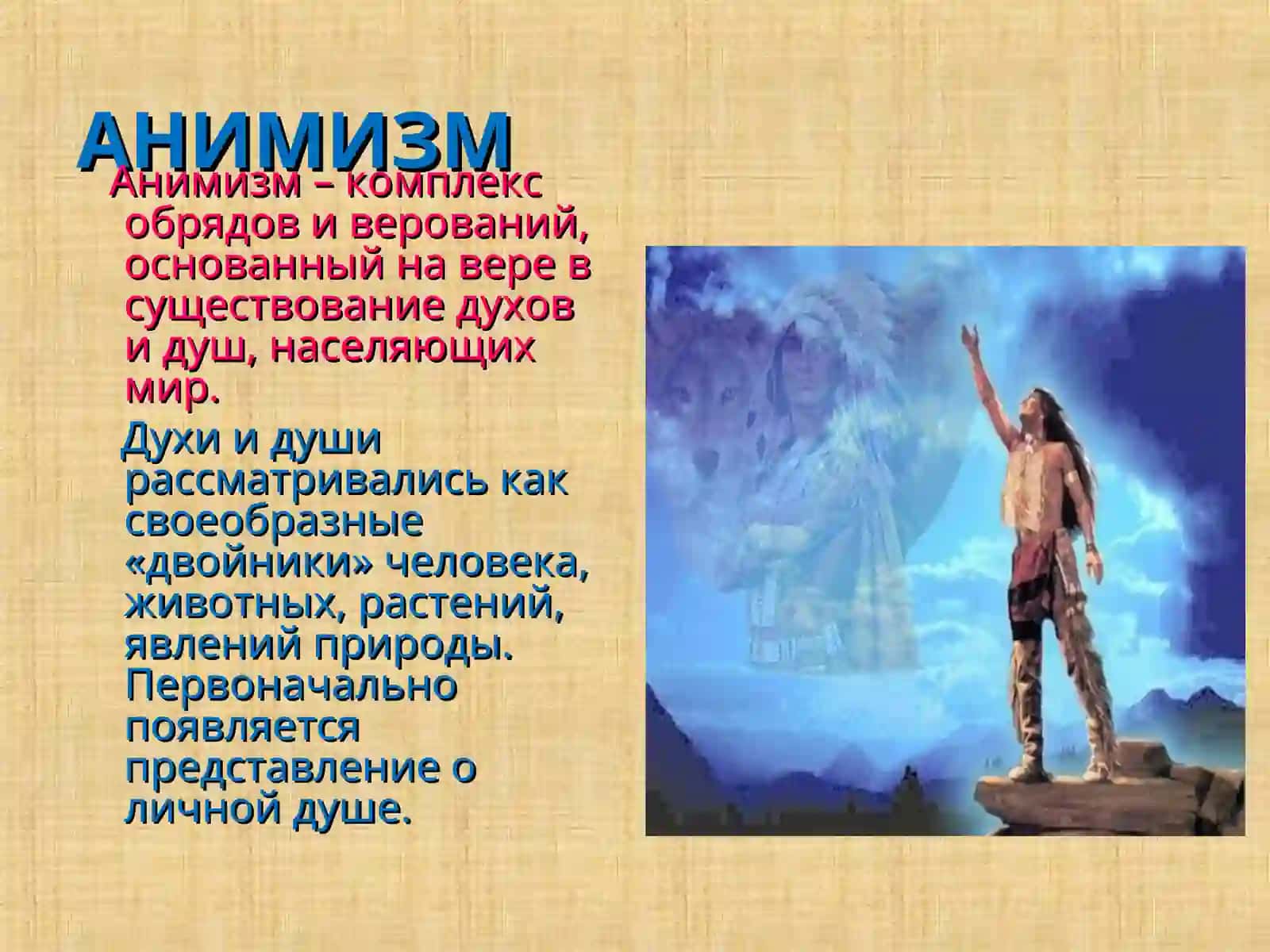 АНИМИЗМ

Анимизм – комплекс обрядов и верований, основанный на вере в существование духов и душ, населяющих мир.

Духи и души рассматривались как своеобразные «двойники» человека, животных, растений, явлений природы. Первоначально появляется представление о личной душе.